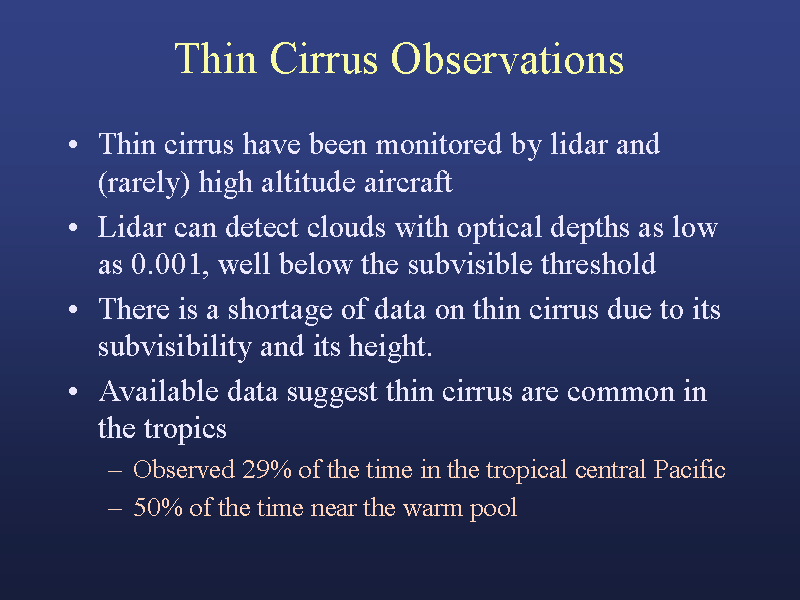 Thin Cirrus Observations

• Thin cirrus have been monitored by lidar and (rarely) high altitude aircraft

• Lidar can detect clouds with optical depths as low as 0.001, well below the subvisible threshold

• There is a shortage of data on thin cirrus due to its subvisibility and its height.

• Available data suggest thin cirrus are common in the tropics

– Observed 29% of the time in the tropical central Pacific

– 50% of the time near the warm pool